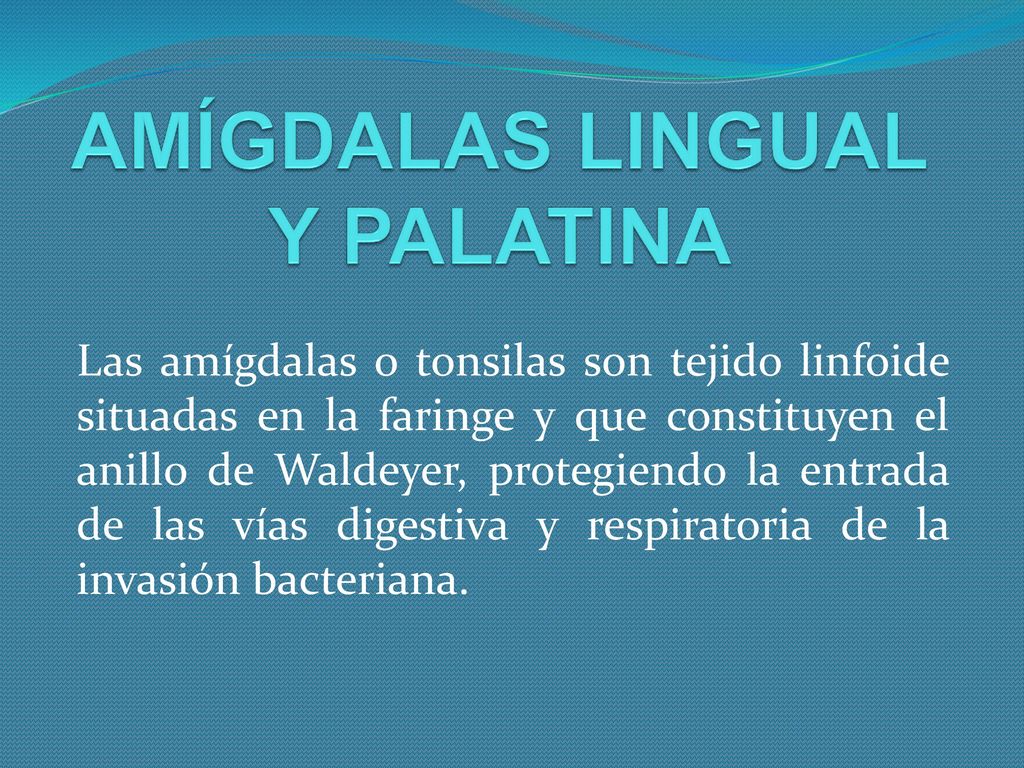 AMÍGDALAS LINGUAL Y PALATINA

Las amígdalas o tonsilas son tejido linfoide situadas en la faringe y que constituyen el anillo de Waldeyer, protegiendo la entrada de las vías digestiva y respiratoria de la invasión bacteriana.